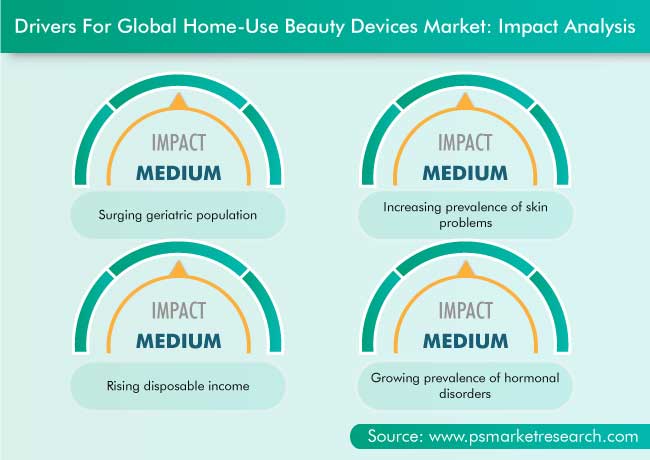 Drivers For Global Home-Use Beauty Devices Market: Impact Analysis

IMPACT
MEDIUM
Surging geriatric population

IMPACT
MEDIUM
Increasing prevalence of skin problems

IMPACT
MEDIUM
Rising disposable income

IMPACT
MEDIUM
Growing prevalence of hormonal disorders

Source: www.psmarketresearch.com